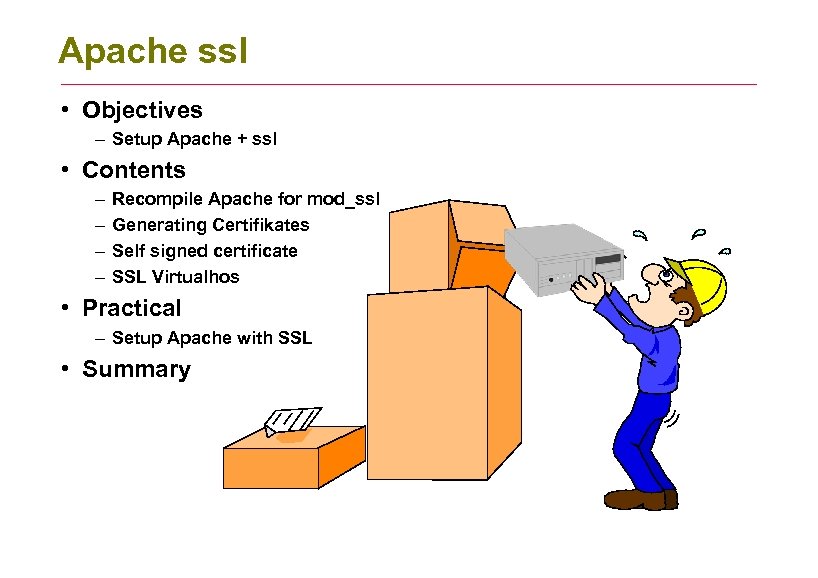 Apache ssl

• Objectives
  – Setup Apache + ssl
• Contents
  – Recompile Apache for mod_ssl
  – Generating Certifikates
  – Self signed certificate
  – SSL Virtualhos
• Practical
  – Setup Apache with SSL
• Summary